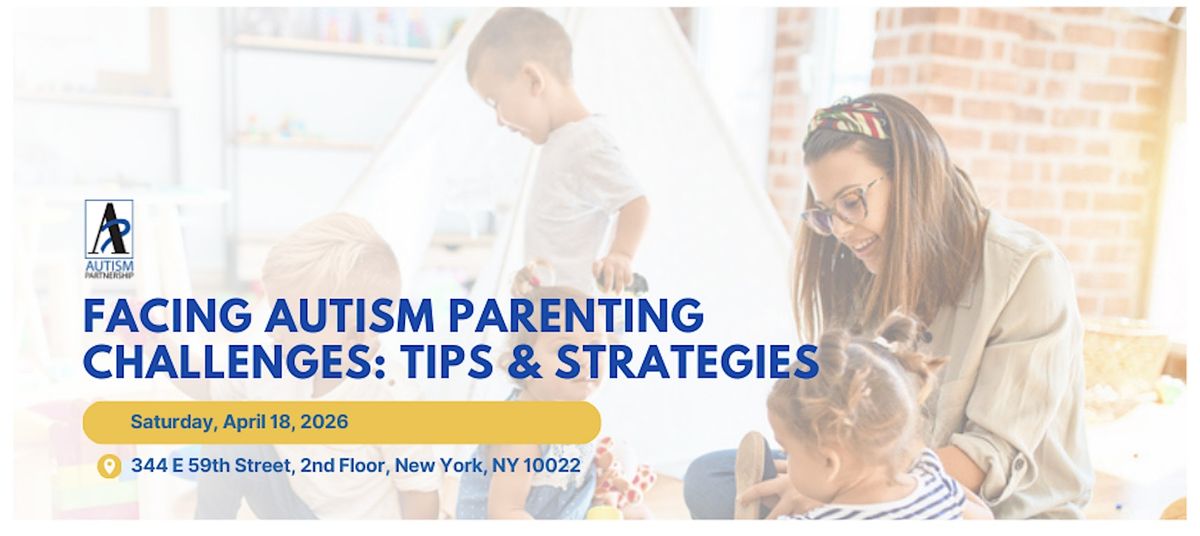 AP
AUTISM PARTNERSHIP

FACING AUTISM PARENTING CHALLENGES: TIPS & STRATEGIES

Saturday, April 18, 2026

344 E 59th Street, 2nd Floor, New York, NY 10022